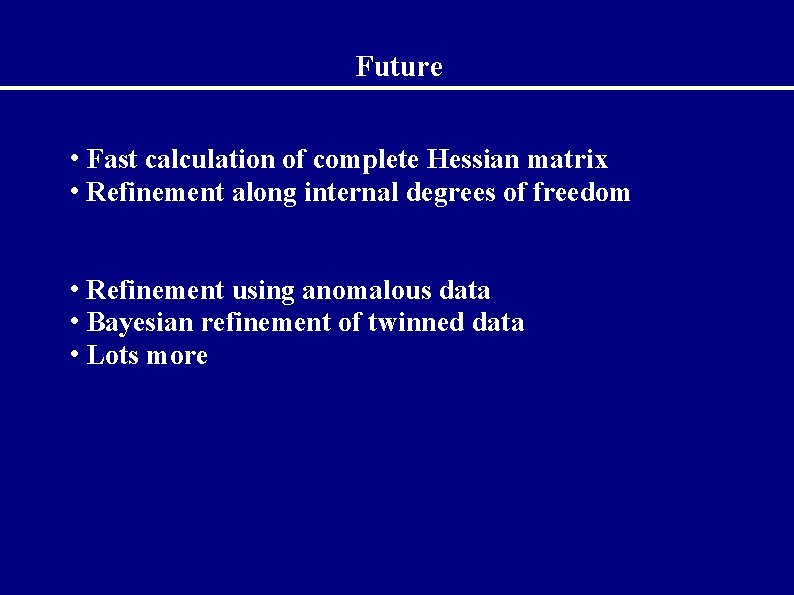 Future

• Fast calculation of complete Hessian matrix
• Refinement along internal degrees of freedom

• Refinement using anomalous data
• Bayesian refinement of twinned data
• Lots more